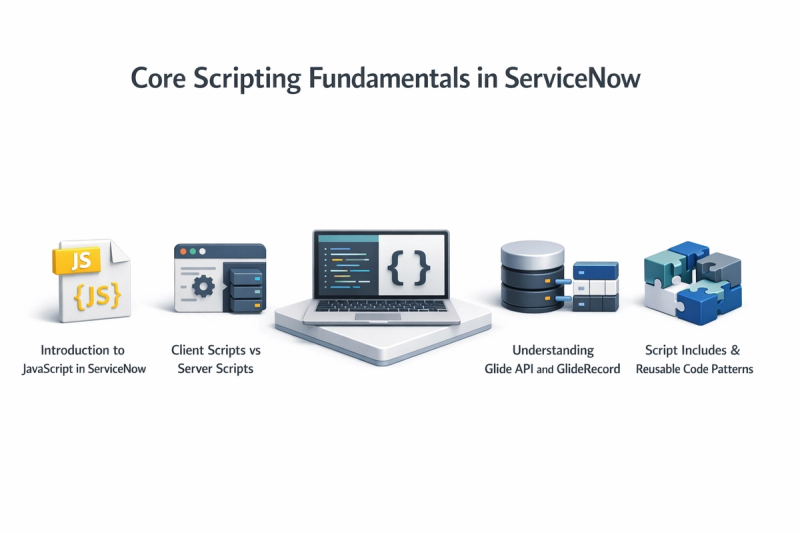 Core Scripting Fundamentals in ServiceNow

JS

{JS}

{ }

Introduction to JavaScript in ServiceNow

Client Scripts vs Server Scripts

Understanding Glide API and GlideRecord

Script Includes & Reusable Code Patterns